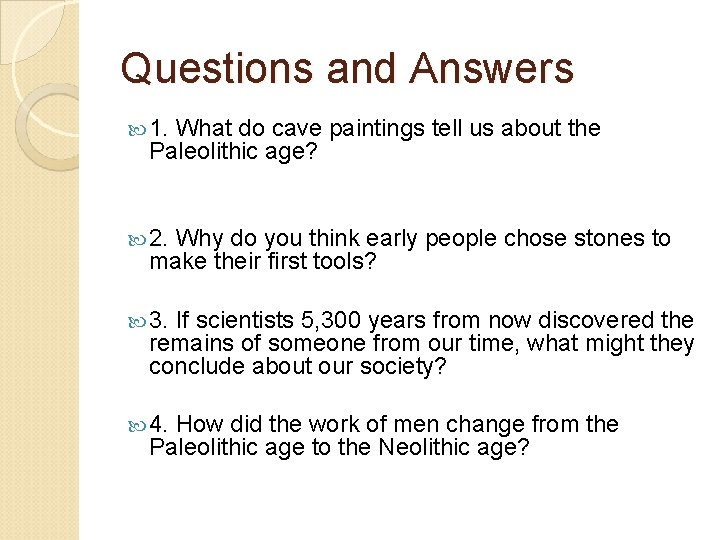 Questions and Answers

1. What do cave paintings tell us about the Paleolithic age?

2. Why do you think early people chose stones to make their first tools?

3. If scientists 5,300 years from now discovered the remains of someone from our time, what might they conclude about our society?

4. How did the work of men change from the Paleolithic age to the Neolithic age?